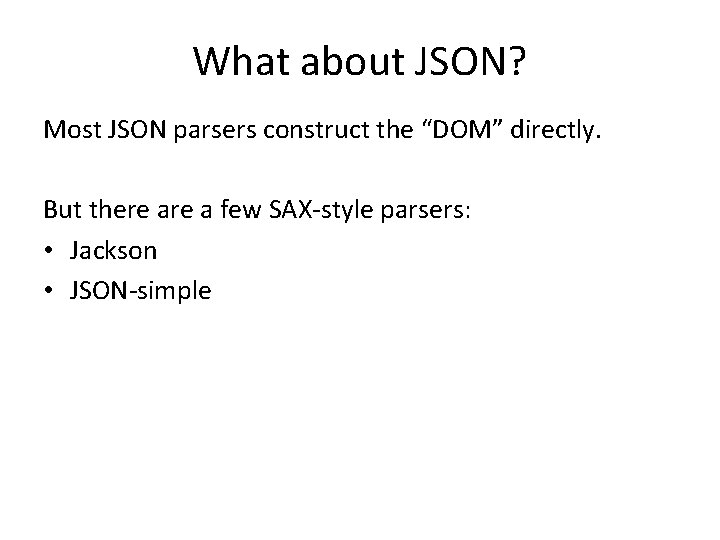 What about JSON?

Most JSON parsers construct the “DOM” directly.

But there are a few SAX-style parsers:
• Jackson
• JSON-simple